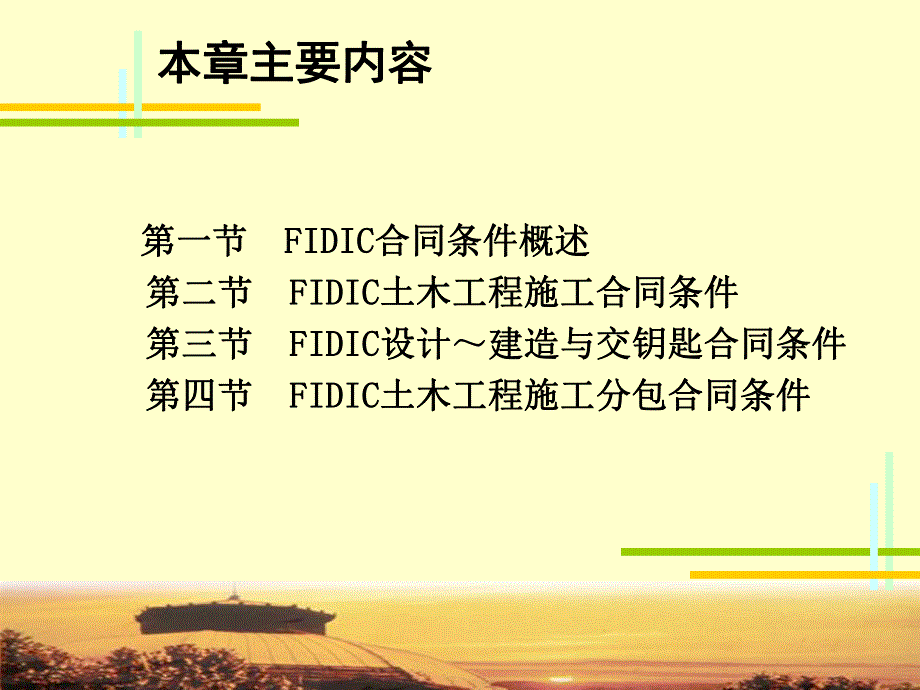 本章主要内容

第一节 FIDIC合同条件概述
第二节 FIDIC土木工程施工合同条件
第三节 FIDIC设计～建造与交钥匙合同条件
第四节 FIDIC土木工程施工分包合同条件